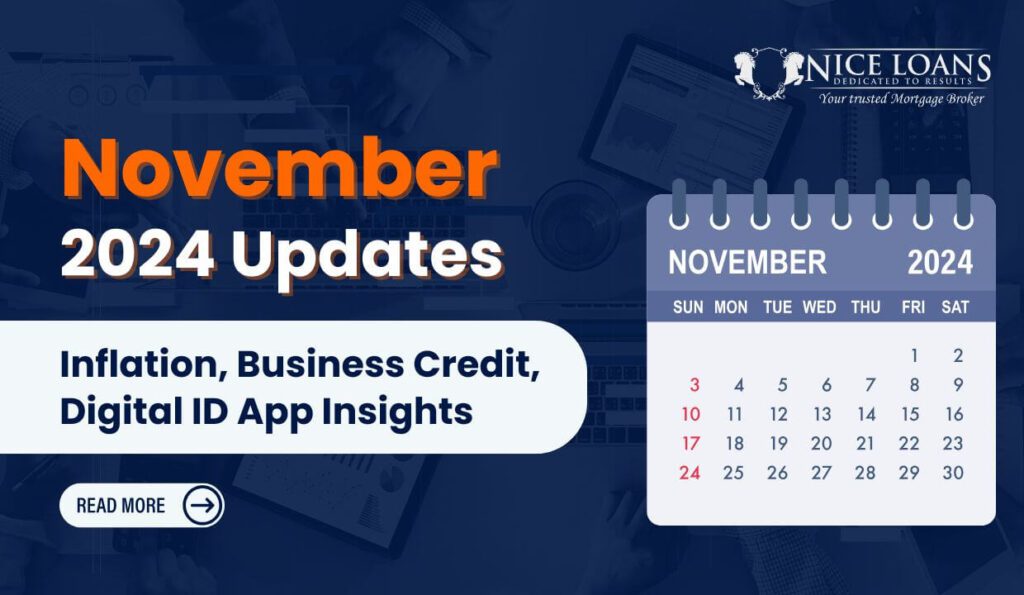 NICE LOANS
DEDICATED TO RESULTS
Your trusted Mortgage Broker

November
2024 Updates

Inflation, Business Credit, Digital ID App Insights

READ MORE

NOVEMBER 2024

| SUN | MON | TUE | WED | THU | FRI | SAT |
|---|---|---|---|---|---|---|
| | | | | | 1 | 2 |
| 3 | 4 | 5 | 6 | 7 | 8 | 9 |
| 10 | 11 | 12 | 13 | 14 | 15 | 16 |
| 17 | 18 | 19 | 20 | 21 | 22 | 23 |
| 24 | 25 | 26 | 27 | 28 | 29 | 30 |